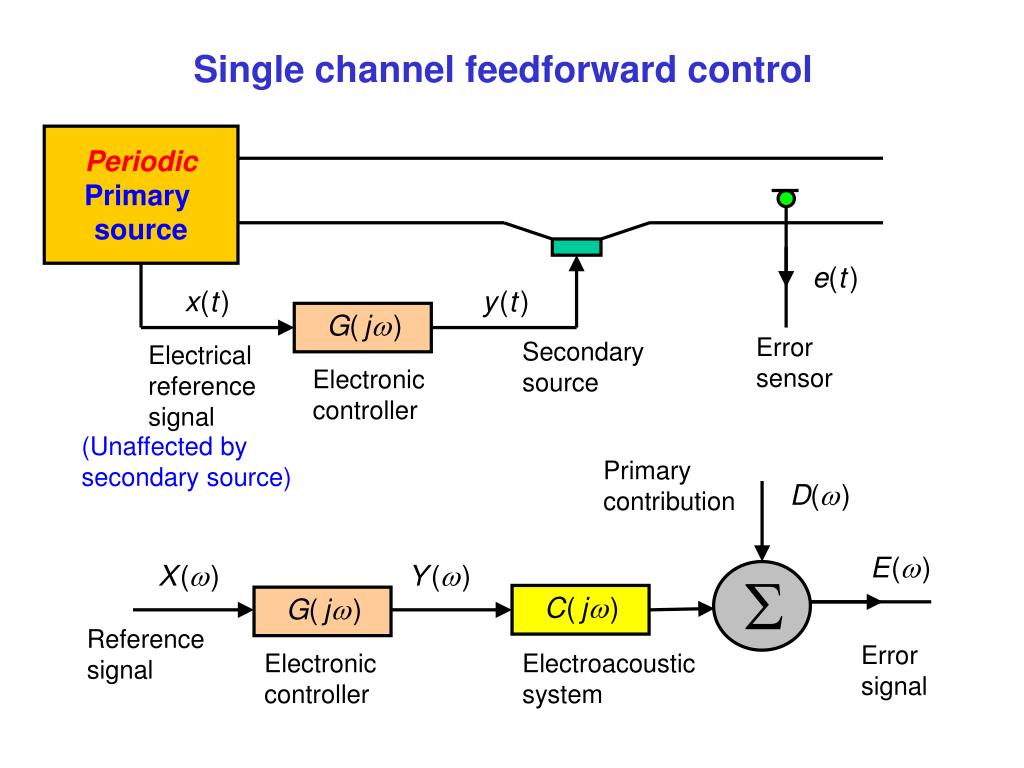 Single channel feedforward control

Periodic
Primary
source

$x(t)$

$G(j\omega)$

$y(t)$

$e(t)$

Electrical reference signal
(Unaffected by secondary source)

Electronic controller

Secondary source

Error sensor

Primary contribution

$D(\omega)$

$X(\omega)$

$G(j\omega)$

$Y(\omega)$

$C(j\omega)$

$\Sigma$

$E(\omega)$

Reference signal

Electronic controller

Electroacoustic system

Error signal